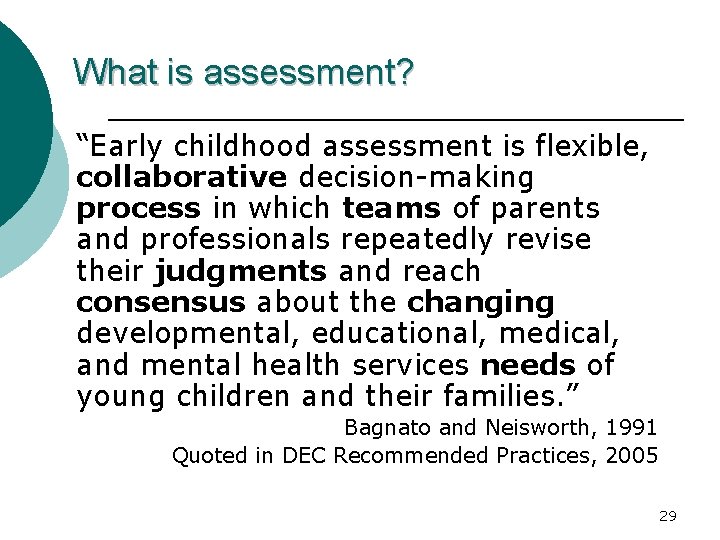 What is assessment?

“Early childhood assessment is flexible, collaborative decision-making process in which teams of parents and professionals repeatedly revise their judgments and reach consensus about the changing developmental, educational, medical, and mental health services needs of young children and their families.”

Bagnato and Neisworth, 1991
Quoted in DEC Recommended Practices, 2005

29